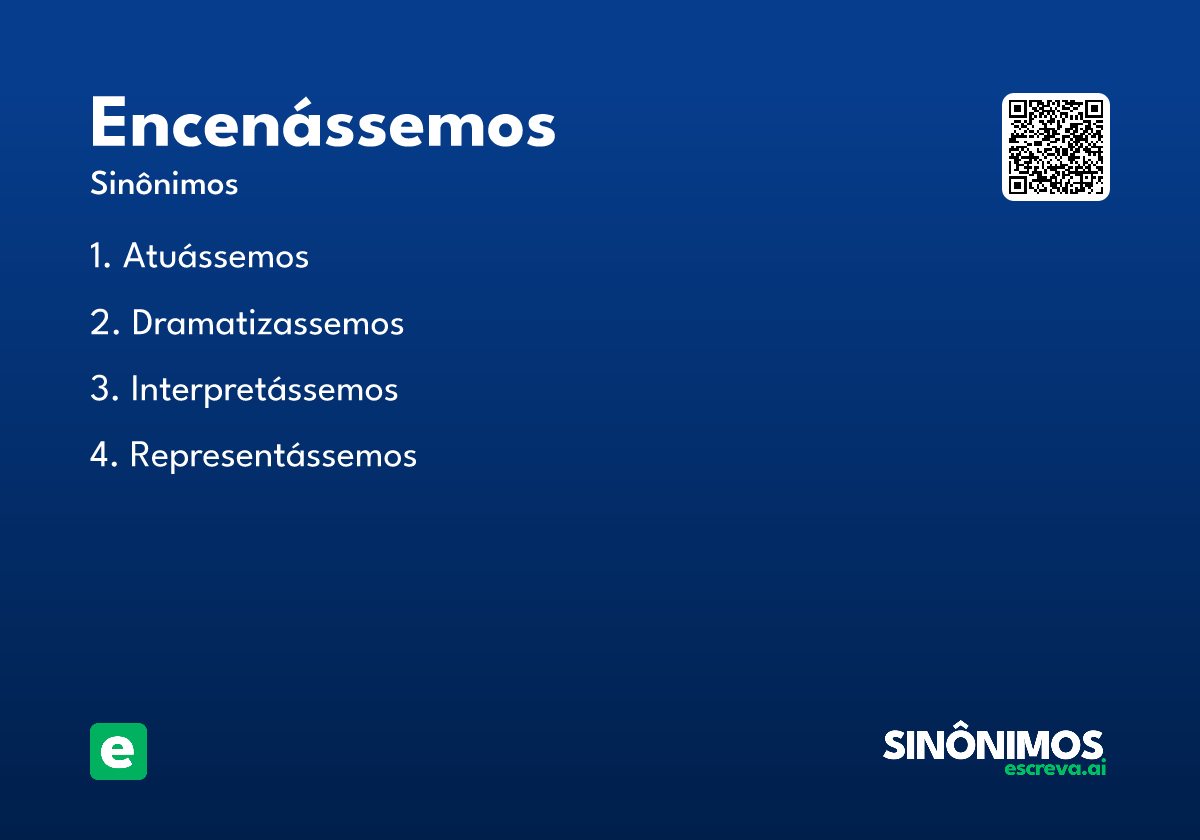 Encenássemos
Sinônimos

1. Atuássemos
2. Dramatizassemos
3. Interpretássemos
4. Representássemos

e

SINÔNIMOS
escreva.ai